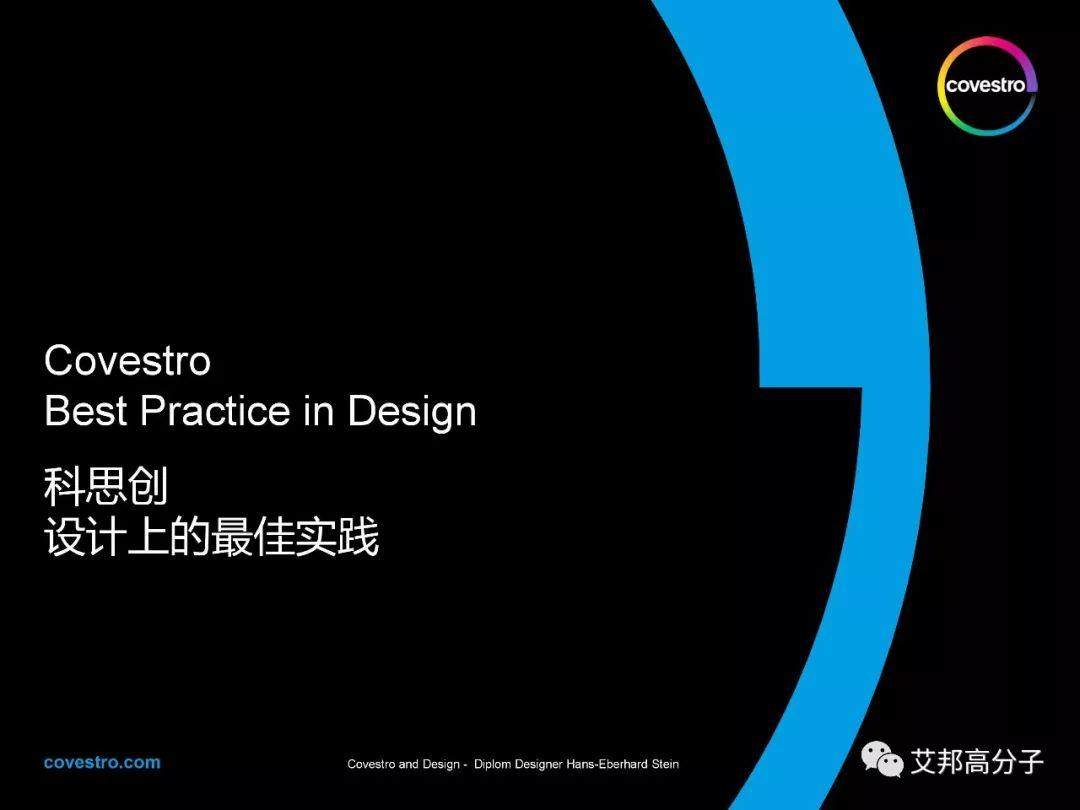 covestro

Covestro
Best Practice in Design

科思创
设计上的最佳实践

covestro.com

Covestro and Design - Diplom Designer Hans-Eberhard Stein

艾邦高分子